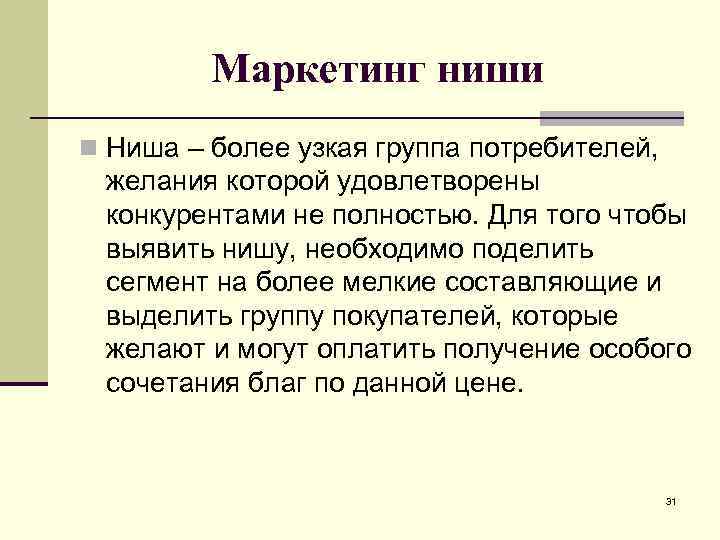 Маркетинг ниши

Ниша – более узкая группа потребителей, желания которой удовлетворены конкурентами не полностью. Для того чтобы выявить нишу, необходимо поделить сегмент на более мелкие составляющие и выделить группу покупателей, которые желают и могут оплатить получение особого сочетания благ по данной цене.

31